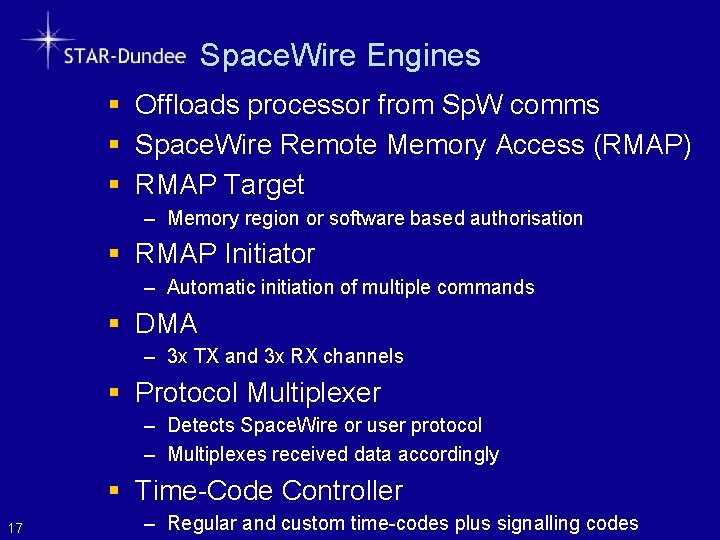 STAR-Dundee SpaceWire Engines

▪ Offloads processor from SpW comms
▪ SpaceWire Remote Memory Access (RMAP)
▪ RMAP Target
– Memory region or software based authorisation
▪ RMAP Initiator
– Automatic initiation of multiple commands
▪ DMA
– 3x TX and 3x RX channels
▪ Protocol Multiplexer
– Detects SpaceWire or user protocol
– Multiplexes received data accordingly
▪ Time-Code Controller
– Regular and custom time-codes plus signalling codes

17